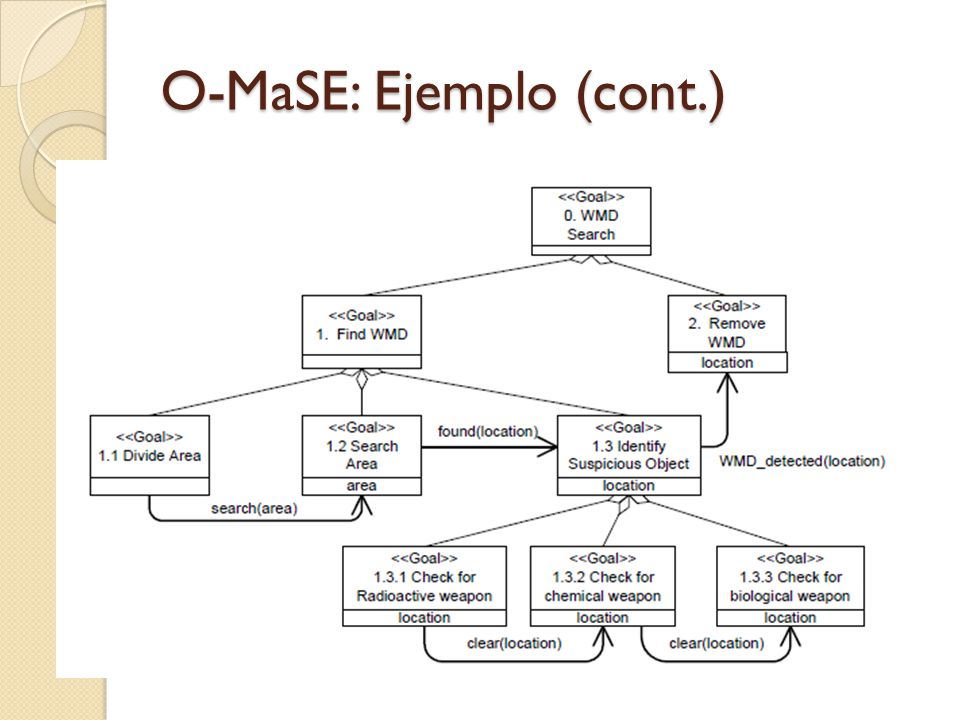 O-MaSE: Ejemplo (cont.)

<<Goal>>
0. WMD
Search

<<Goal>>
1. Find WMD

<<Goal>>
2. Remove
WMD
location

<<Goal>>
1.1 Divide Area

<<Goal>>
1.2 Search
Area
area

found(location)

<<Goal>>
1.3 Identify
Suspicious Object
location

WMD_detected(location)

search(area)

<<Goal>>
1.3.1 Check for
Radioactive weapon
location

<<Goal>>
1.3.2 Check for
chemical weapon
location

<<Goal>>
1.3.3 Check for
biological weapon
location

clear(location)

clear(location)